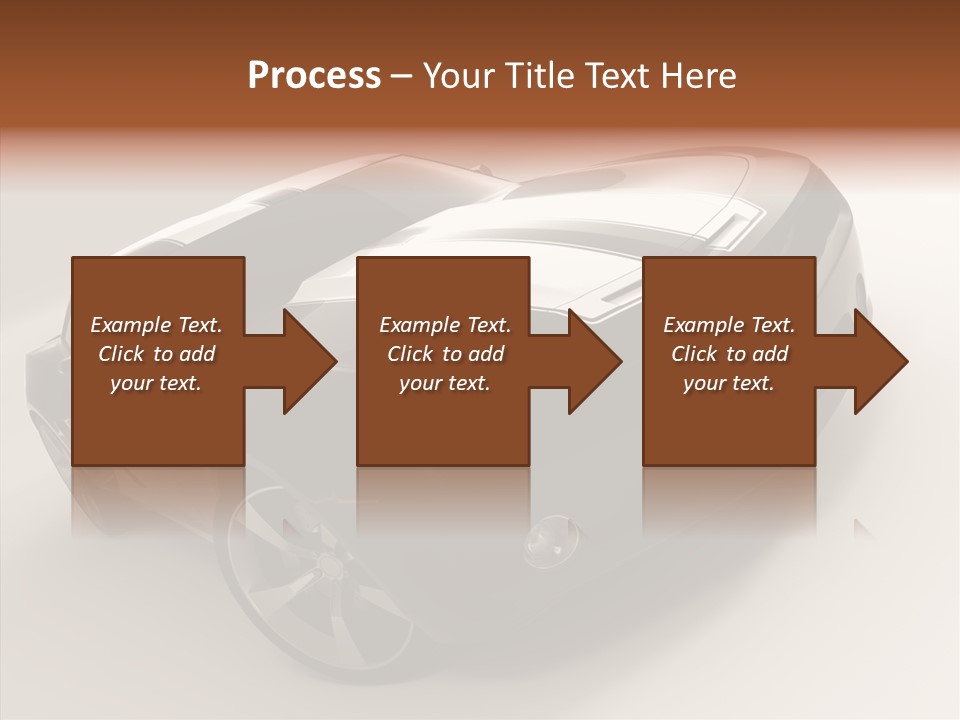 Process – Your Title Text Here

Example Text. Click to add your text.

Example Text. Click to add your text.

Example Text. Click to add your text.